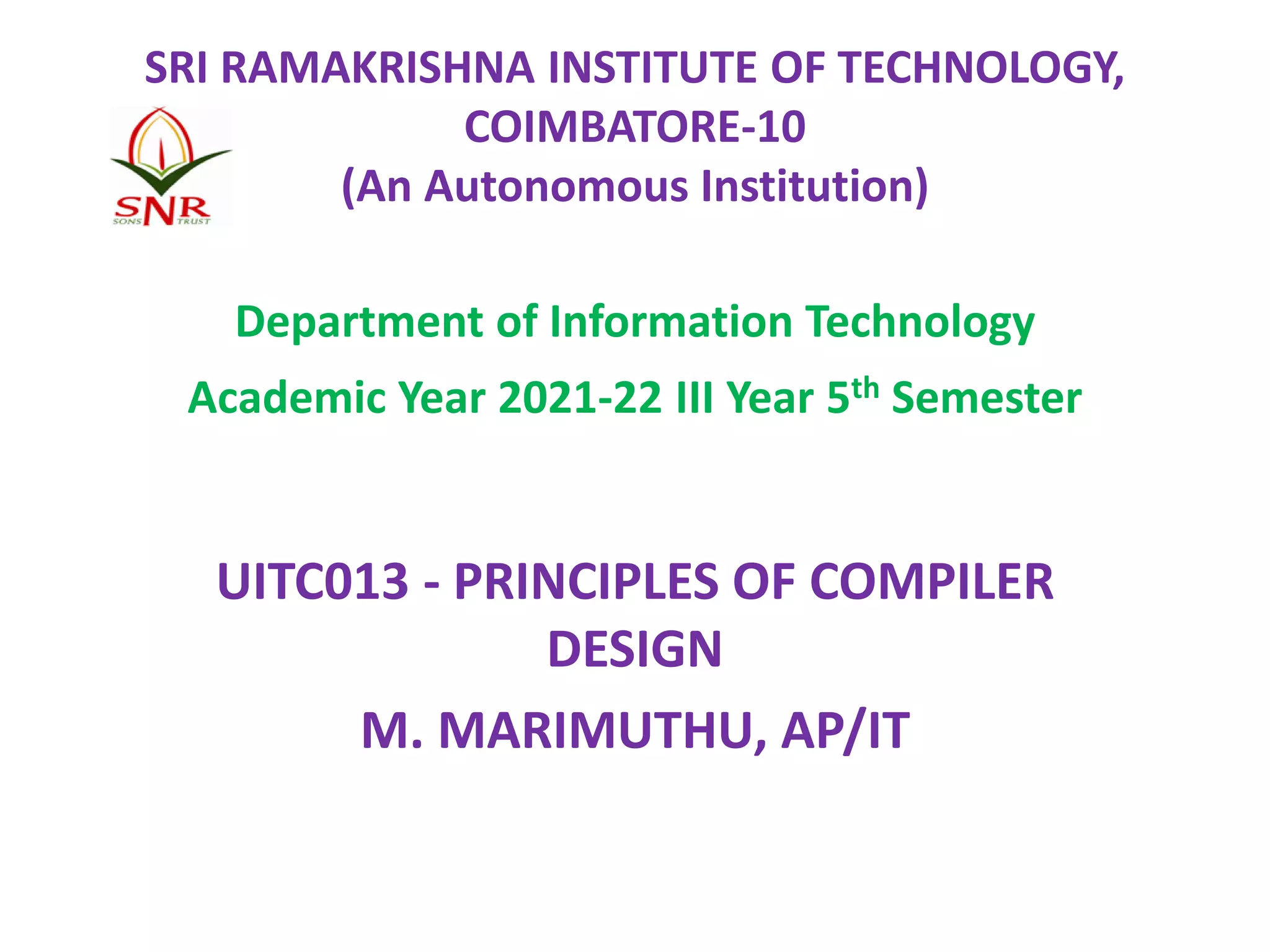 SRI RAMAKRISHNA INSTITUTE OF TECHNOLOGY, COIMBATORE-10
(An Autonomous Institution)

SNR
SONS TRUST

Department of Information Technology

Academic Year 2021-22 III Year 5$^{th}$ Semester

UITC013 - PRINCIPLES OF COMPILER DESIGN

M. MARIMUTHU, AP/IT